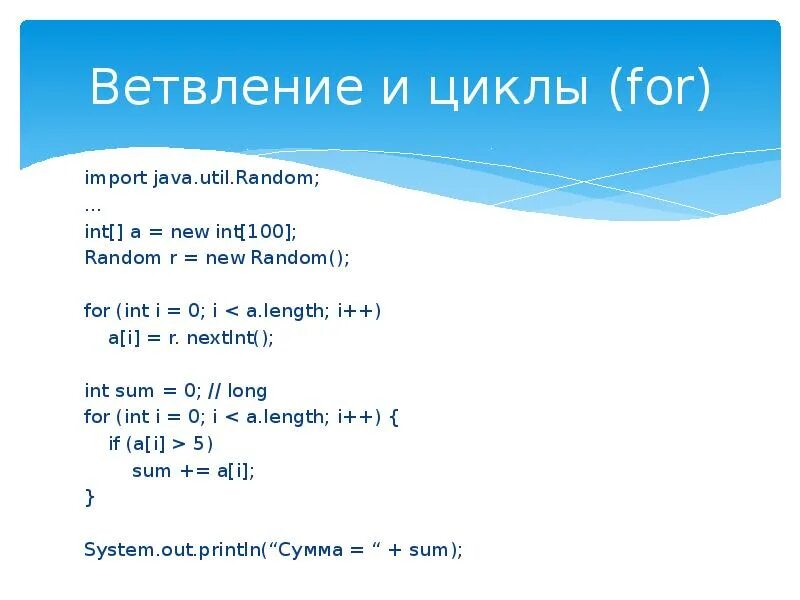 Ветвление и циклы (for)

import java.util.Random;
...
int[] a = new int[100];
Random r = new Random();

for (int i = 0; i < a.length; i++)
    a[i] = r. nextInt();

int sum = 0; // long
for (int i = 0; i < a.length; i++) {
    if (a[i] > 5)
        sum += a[i];
}

System.out.println(“Сумма = “ + sum);